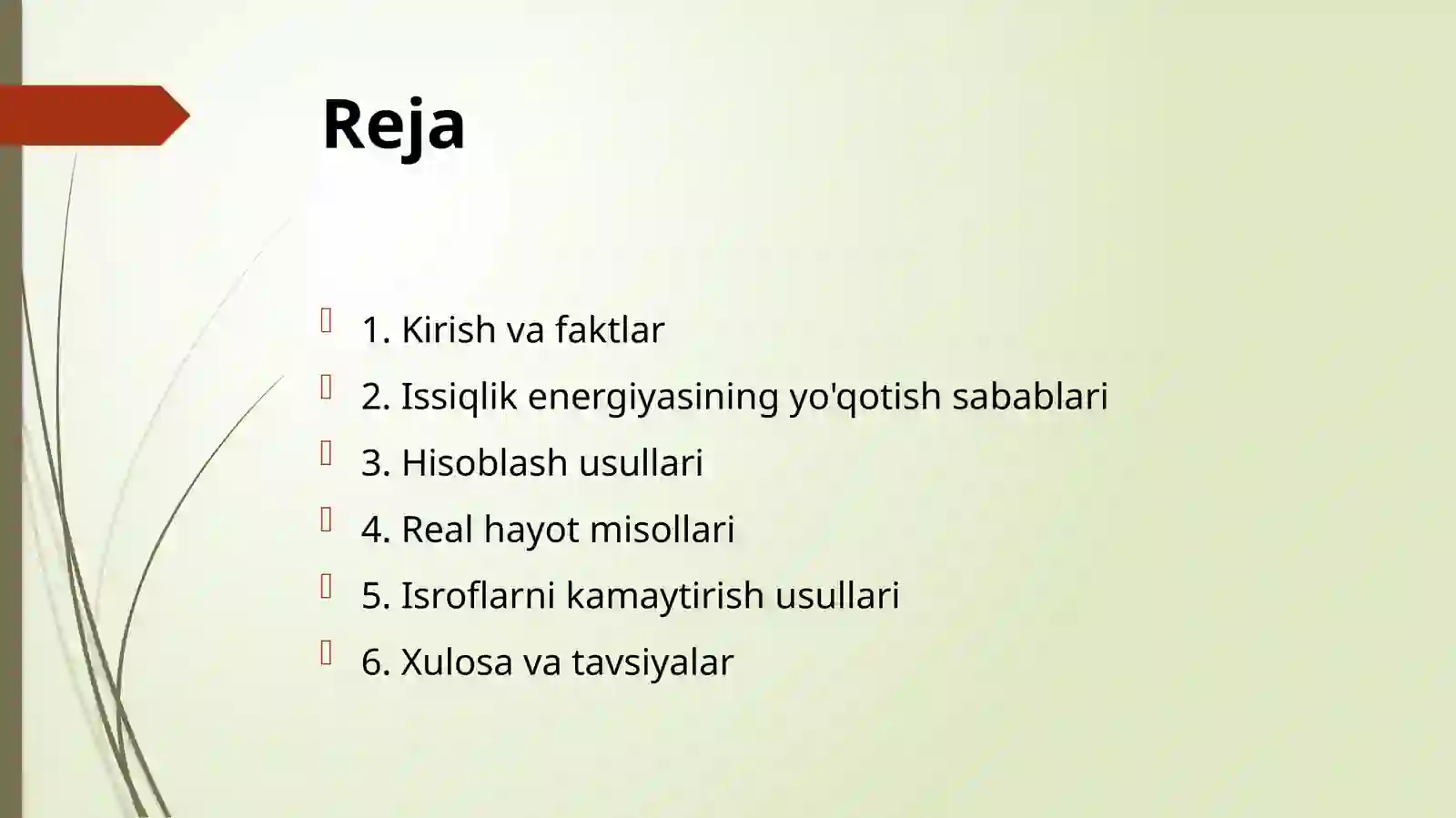 Reja

1. Kirish va faktlar
2. Issiqlik energiyasining yo'qotish sabablari
3. Hisoblash usullari
4. Real hayot misollari
5. Isroflarni kamaytirish usullari
6. Xulosa va tavsiyalar